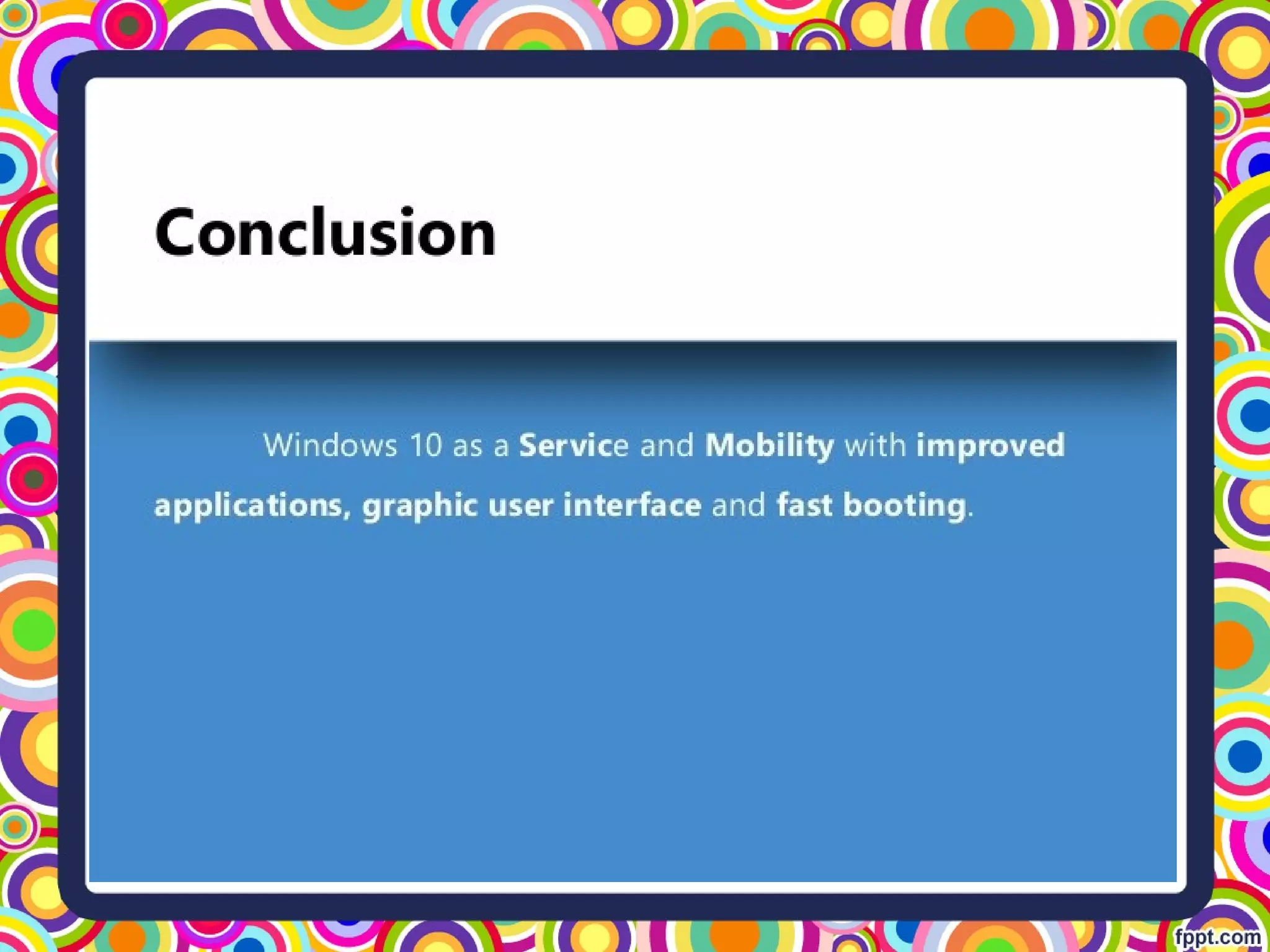 Conclusion

Windows 10 as a Service and Mobility with improved applications, graphic user interface and fast booting.

fppt.com